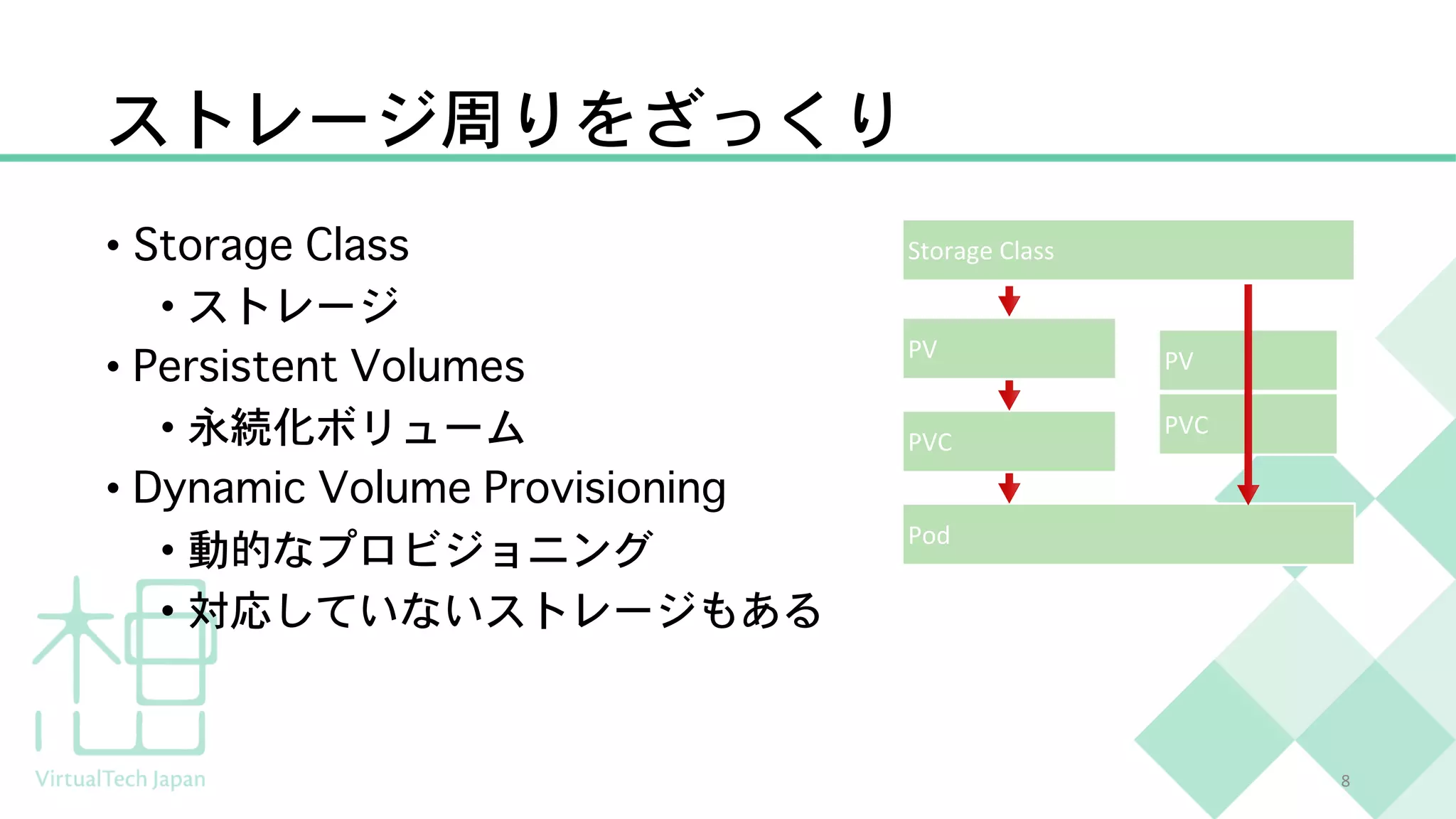 ストレージ周りをざっくり

• Storage Class
  • ストレージ
• Persistent Volumes
  • 永続化ボリューム
• Dynamic Volume Provisioning
  • 動的なプロビジョニング
  • 対応していないストレージもある

Storage Class

PV

PVC

PV

PVC

Pod

VirtualTech Japan

8